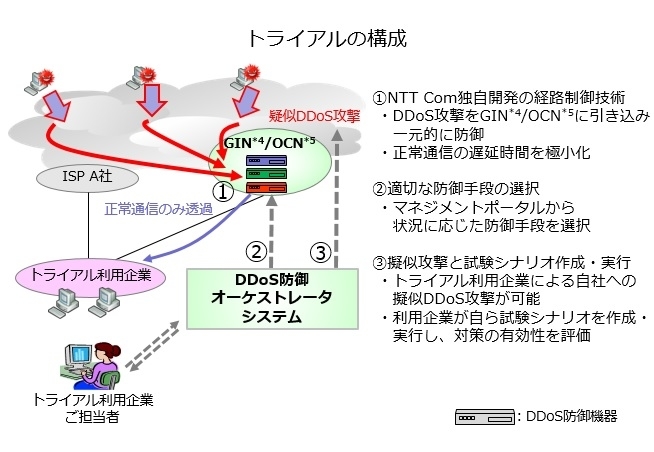 トライアルの構成

疑似DDoS攻撃

GIN$^{*4}$/OCN$^{*5}$

ISP A社

①

正常通信のみ透過

②

③

トライアル利用企業

DDoS防御
オーケストレータ
システム

トライアル利用企業
ご担当者

①NTT Com独自開発の経路制御技術
・DDoS攻撃をGIN$^{*4}$/OCN$^{*5}$に引き込み一元的に防御
・正常通信の遅延時間を極小化

②適切な防御手段の選択
・マネジメントポータルから状況に応じた防御手段を選択

③擬似攻撃と試験シナリオ作成・実行
・トライアル利用企業による自社への擬似DDoS攻撃が可能
・利用企業が自ら試験シナリオを作成・実行し、対策の有効性を評価

: DDoS防御機器